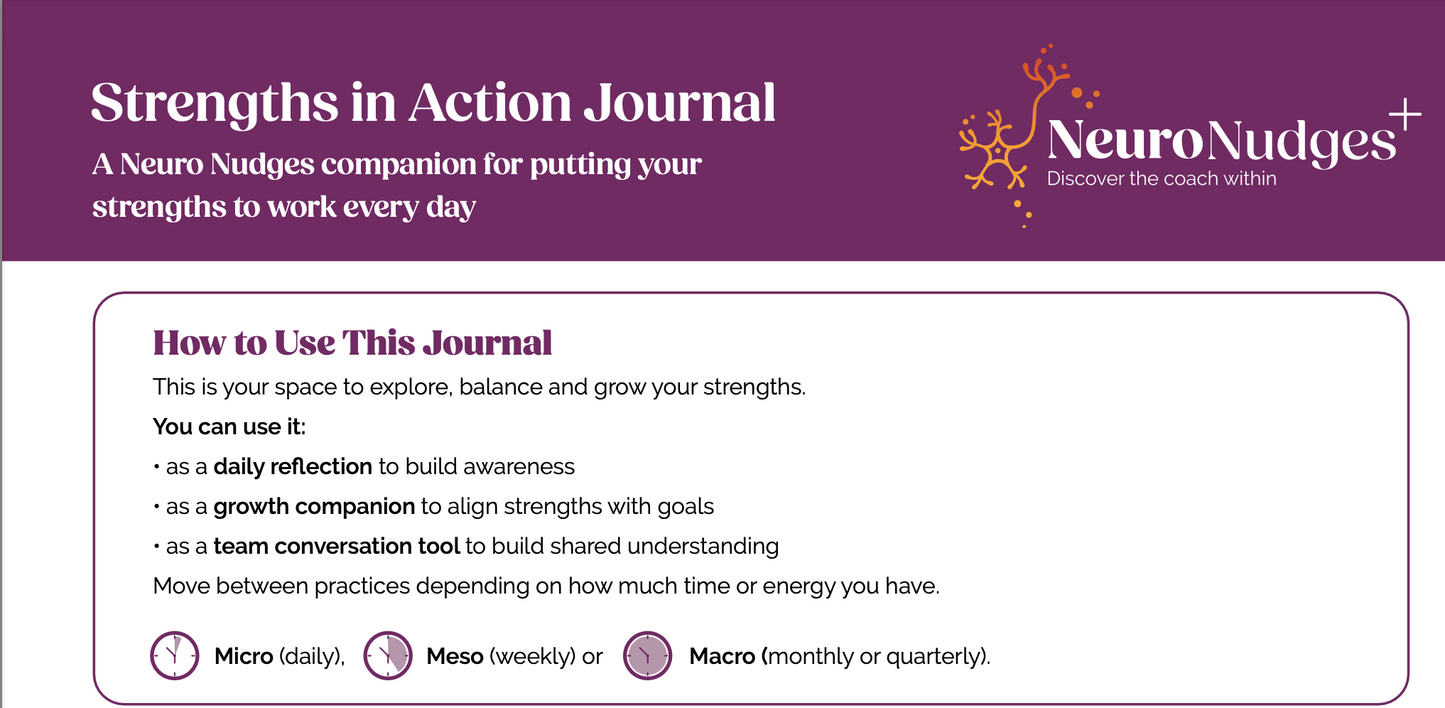 Strengths in Action Journal
A Neuro Nudges companion for putting your strengths to work every day

NeuroNudges+
Discover the coach within

How to Use This Journal
This is your space to explore, balance and grow your strengths.
You can use it:
• as a daily reflection to build awareness
• as a growth companion to align strengths with goals
• as a team conversation tool to build shared understanding
Move between practices depending on how much time or energy you have.

Micro (daily), Meso (weekly) or Macro (monthly or quarterly).